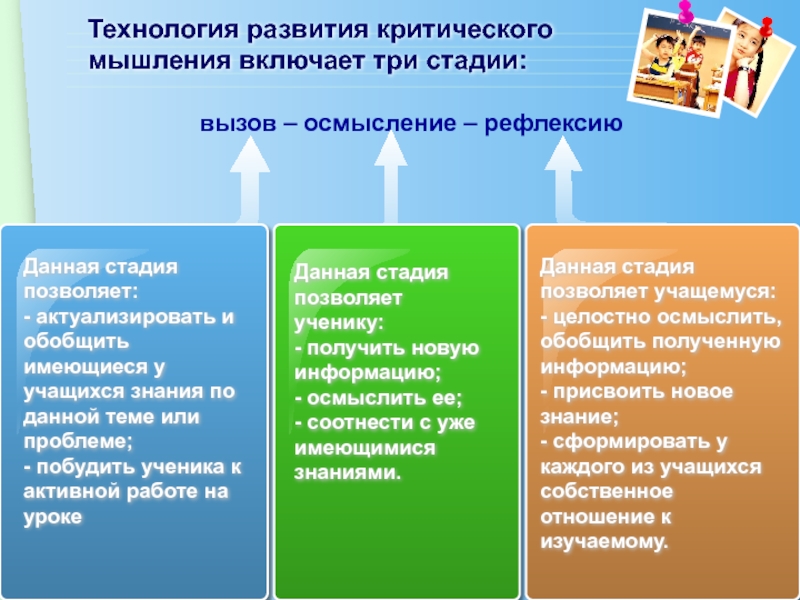 Технология развития критического мышления включает три стадии:

вызов – осмысление – рефлексию

Данная стадия позволяет:
- актуализировать и обобщить имеющиеся у учащихся знания по данной теме или проблеме;
- побудить ученика к активной работе на уроке

Данная стадия позволяет ученику:
- получить новую информацию;
- осмыслить ее;
- соотнести с уже имеющимися знаниями.

Данная стадия позволяет учащемуся:
- целостно осмыслить, обобщить полученную информацию;
- присвоить новое знание;
- сформировать у каждого из учащихся собственное отношение к изучаемому.